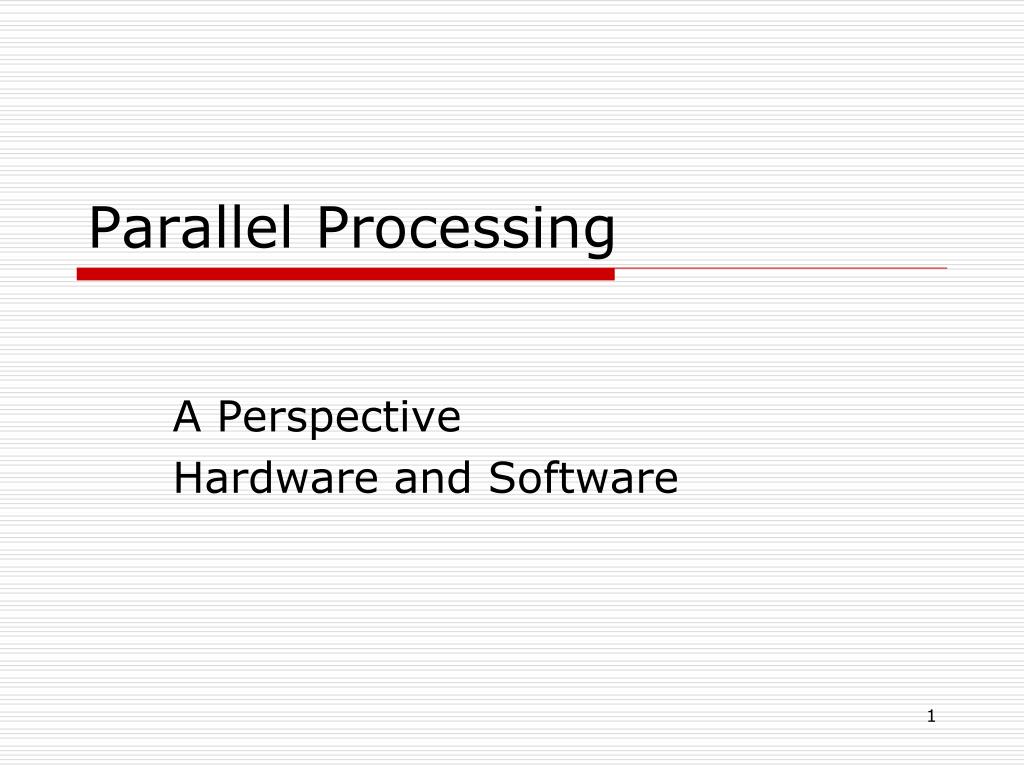 Parallel Processing

A Perspective
Hardware and Software

1